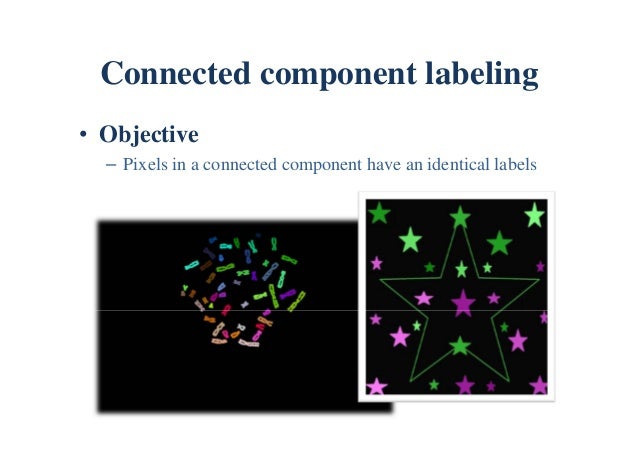 Connected component labeling

• Objective
– Pixels in a connected component have an identical labels